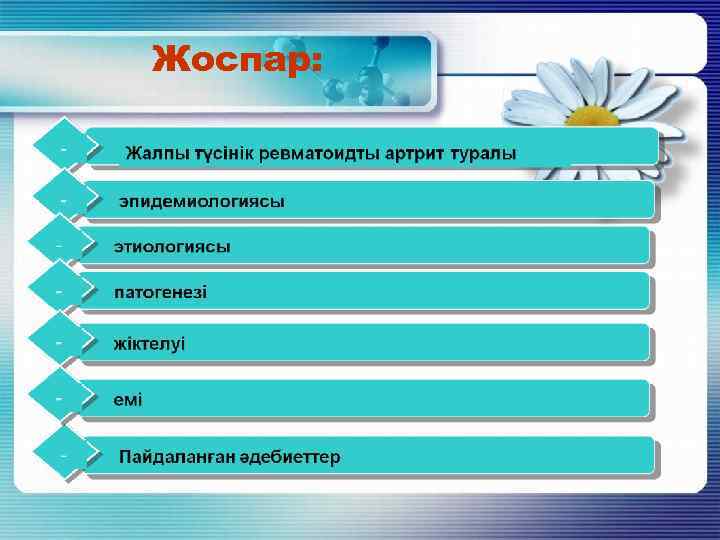 Жоспар:

- Жалпы түсінік ревматоидты артрит туралы

- эпидемиологиясы

- этиологиясы

- патогенезі

- жіктелуі

- емі

- Пайдаланған әдебиеттер